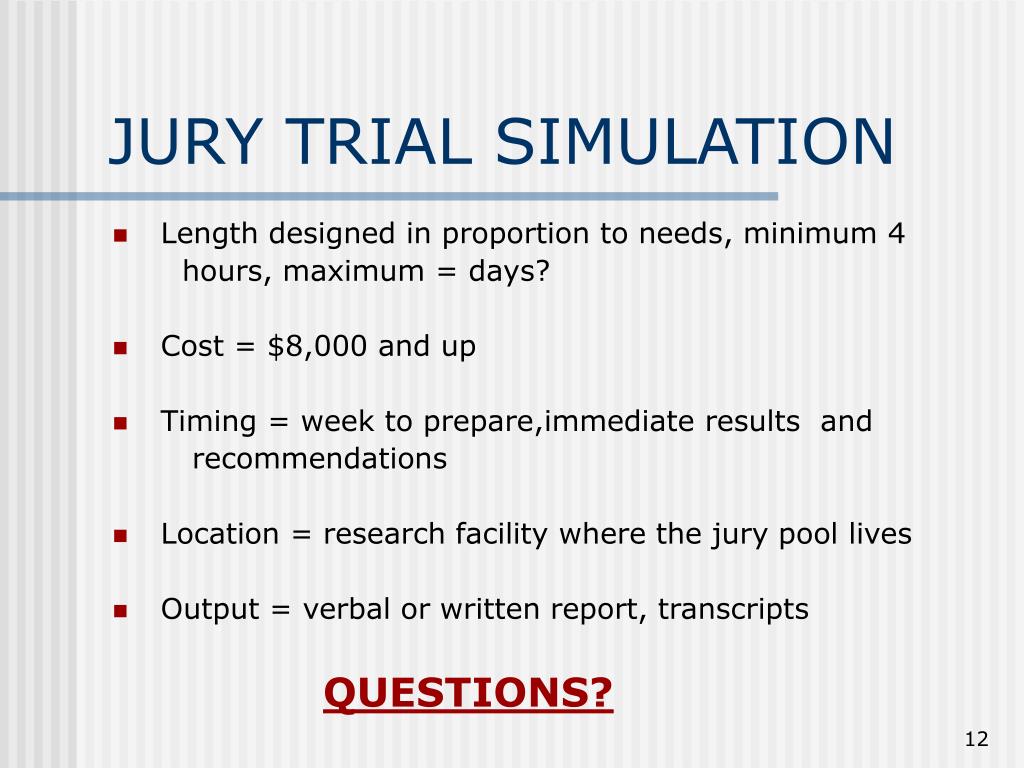 JURY TRIAL SIMULATION

- Length designed in proportion to needs, minimum 4 hours, maximum = days?

- Cost = \$8,000 and up

- Timing = week to prepare,immediate results and recommendations

- Location = research facility where the jury pool lives

- Output = verbal or written report, transcripts

QUESTIONS?

12